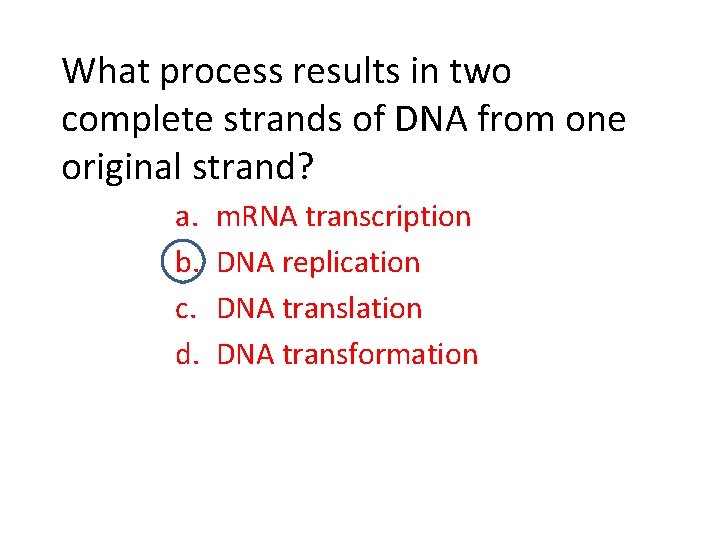 What process results in two complete strands of DNA from one original strand?

a. mRNA transcription
b. DNA replication
c. DNA translation
d. DNA transformation